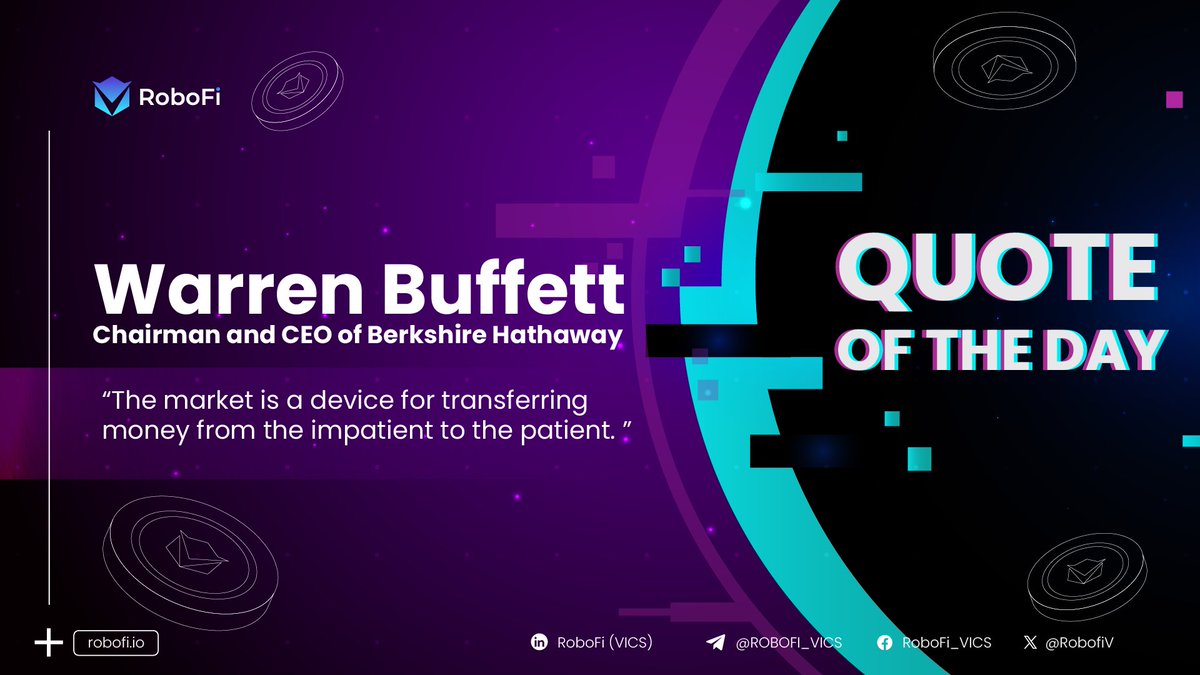 RoboFi

Warren Buffett
Chairman and CEO of Berkshire Hathaway

“The market is a device for transferring money from the impatient to the patient. ”

QUOTE OF THE DAY

robofi.io

RoboFi (VICS) @ROBOFI_VICS RoboFi_VICS @RobofiV